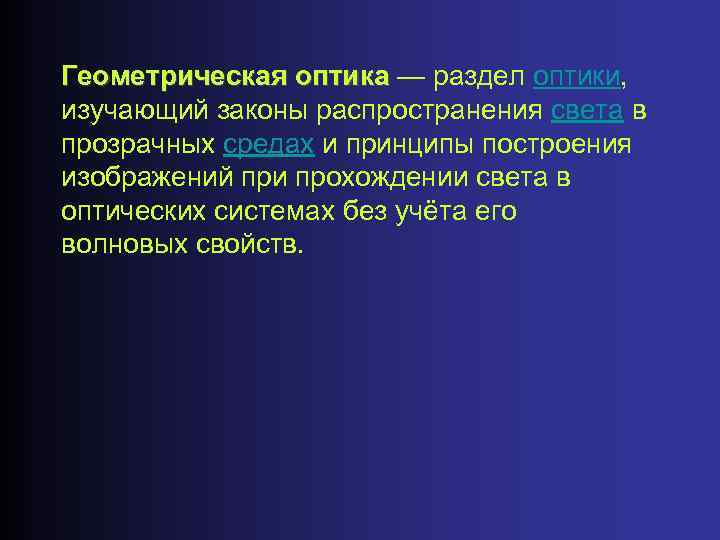 Геометрическая оптика — раздел оптики, изучающий законы распространения света в прозрачных средах и принципы построения изображений при прохождении света в оптических системах без учёта его волновых свойств.